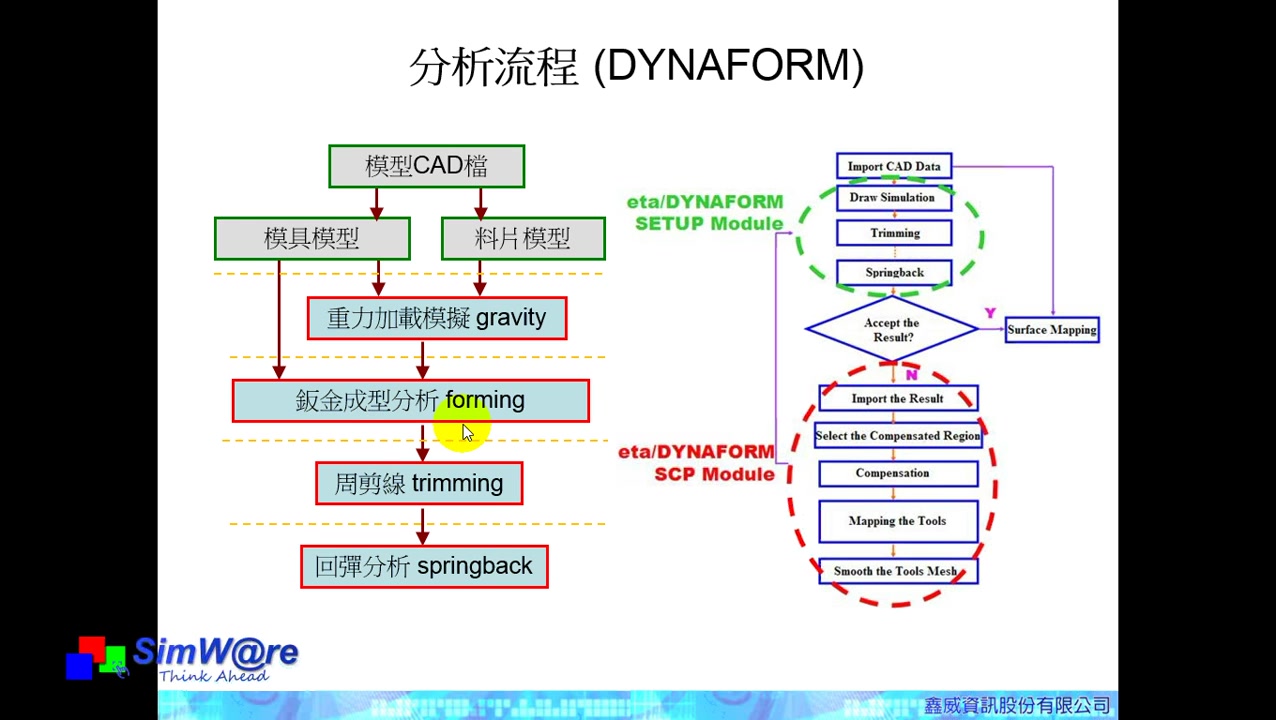 分析流程 (DYNAFORM)

模型CAD檔

模具模型

料片模型

重力加載模擬 gravity

鈑金成型分析 forming

周剪線 trimming

回彈分析 springback

eta/DYNAFORM SETUP Module

Import CAD Data

Draw Simulation

Trimming

Springback

Accept the Result?

Y

Surface Mapping

N

eta/DYNAFORM SCP Module

Import the Result

Select the Compensated Region

Compensation

Mapping the Tools

Smooth the Tools Mesh

SimW@re
Think Ahead

鑫威資訊股份有限公司